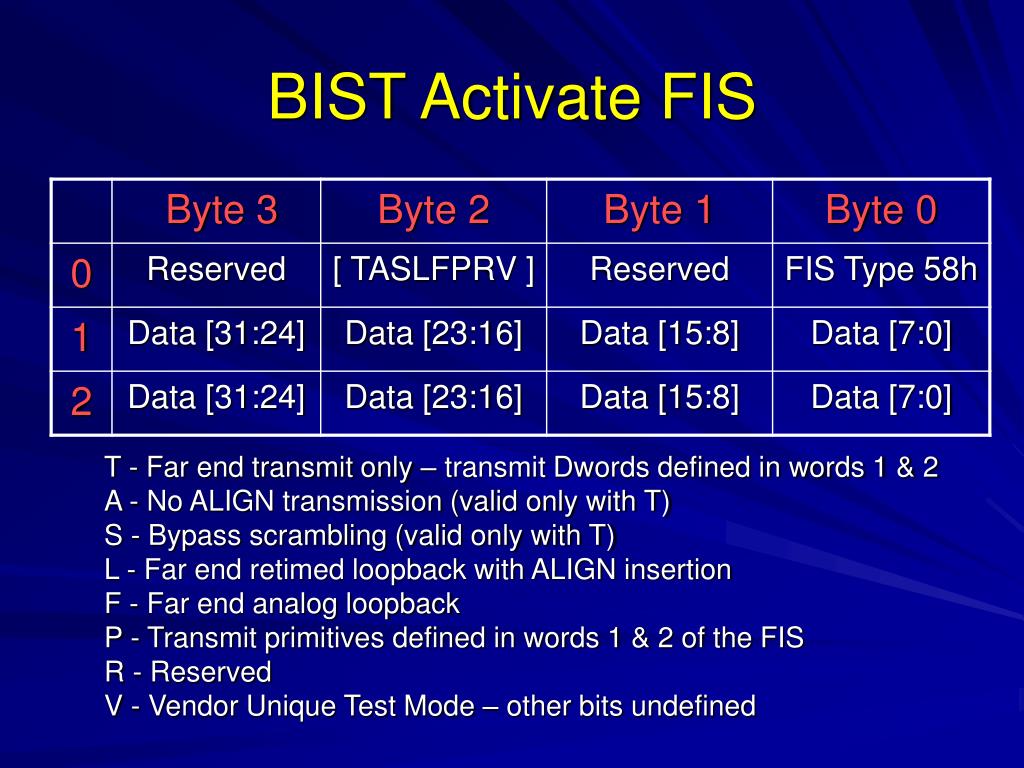 BIST Activate FIS

|  | Byte 3 | Byte 2 | Byte 1 | Byte 0 |
|---|---|---|---|---|
| 0 | Reserved | [ TASLFPRV ] | Reserved | FIS Type 58h |
| 1 | Data [31:24] | Data [23:16] | Data [15:8] | Data [7:0] |
| 2 | Data [31:24] | Data [23:16] | Data [15:8] | Data [7:0] |

T - Far end transmit only – transmit Dwords defined in words 1 & 2
A - No ALIGN transmission (valid only with T)
S - Bypass scrambling (valid only with T)
L - Far end retimed loopback with ALIGN insertion
F - Far end analog loopback
P - Transmit primitives defined in words 1 & 2 of the FIS
R - Reserved
V - Vendor Unique Test Mode – other bits undefined